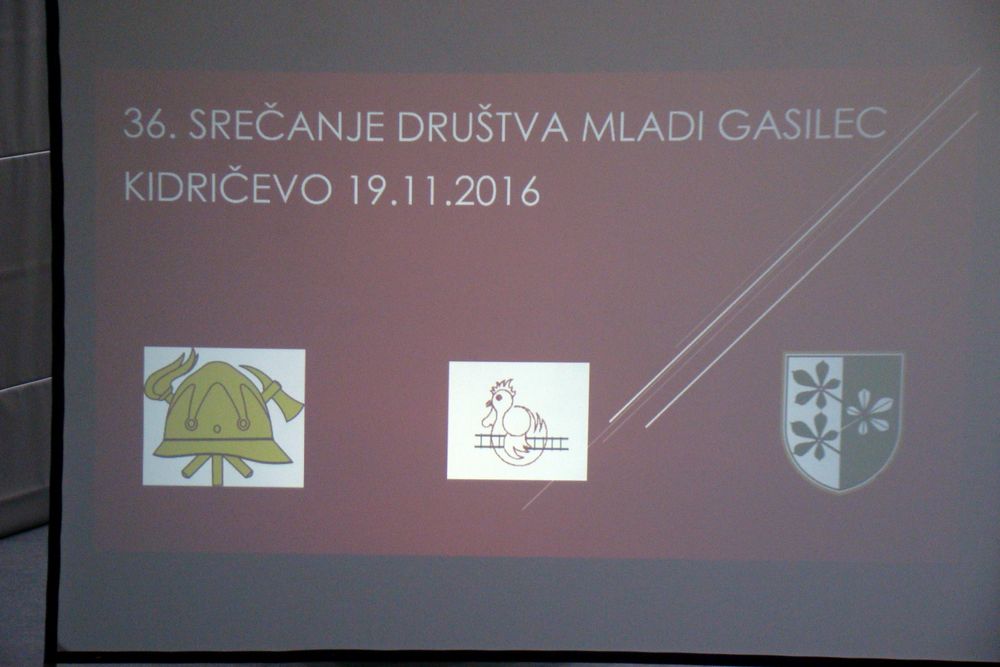 36. SREČANJE DRUŠTVA MLADI GASILEC
KIDRIČEVO 19.11.2016